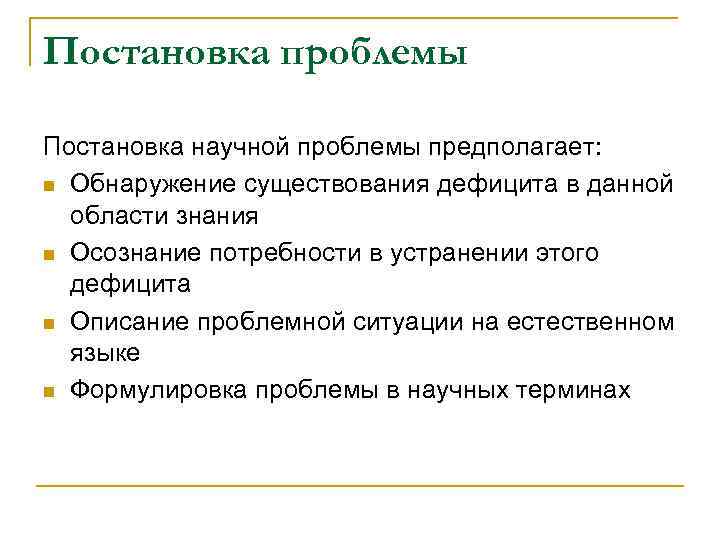 Постановка проблемы

Постановка научной проблемы предполагает:

- Обнаружение существования дефицита в данной области знания
- Осознание потребности в устранении этого дефицита
- Описание проблемной ситуации на естественном языке
- Формулировка проблемы в научных терминах